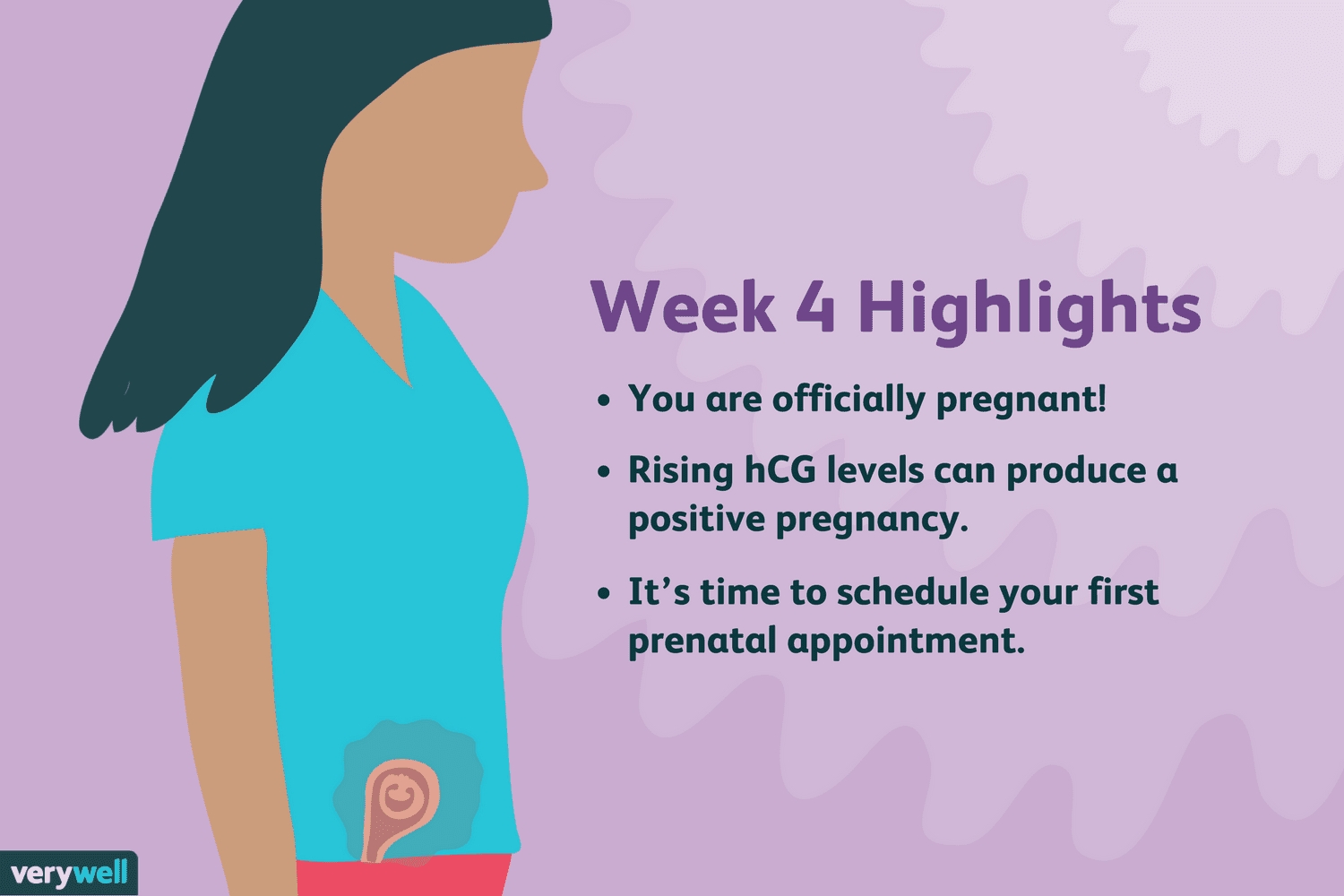 Week 4 Highlights

• You are officially pregnant!

• Rising hCG levels can produce a positive pregnancy.

• It's time to schedule your first prenatal appointment.

verywell